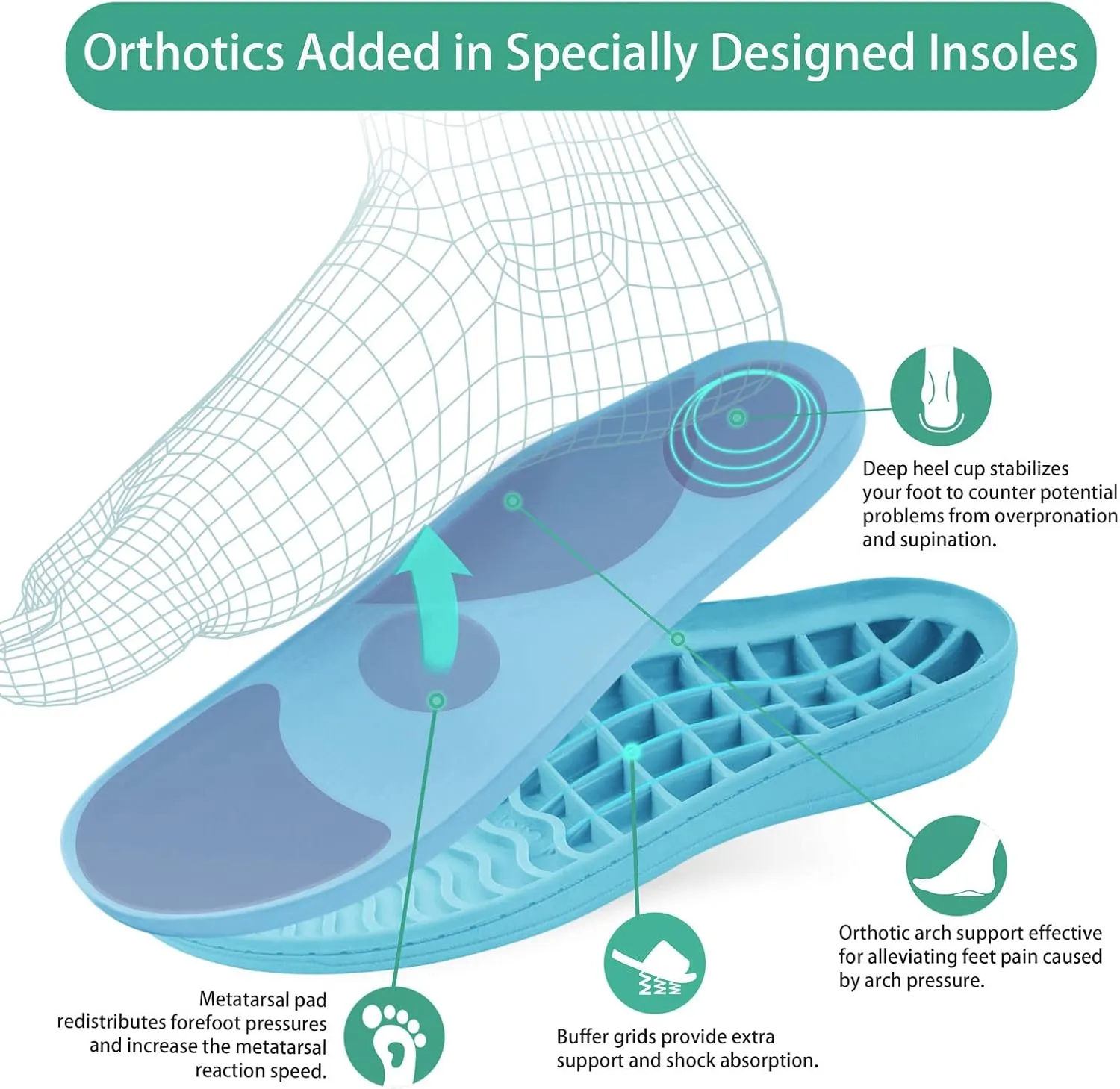 Orthotics Added in Specially Designed Insoles

Deep heel cup stabilizes your foot to counter potential problems from overpronation and supination.

Orthotic arch support effective for alleviating feet pain caused by arch pressure.

Metatarsal pad redistributes forefoot pressures and increase the metatarsal reaction speed.

Buffer grids provide extra support and shock absorption.